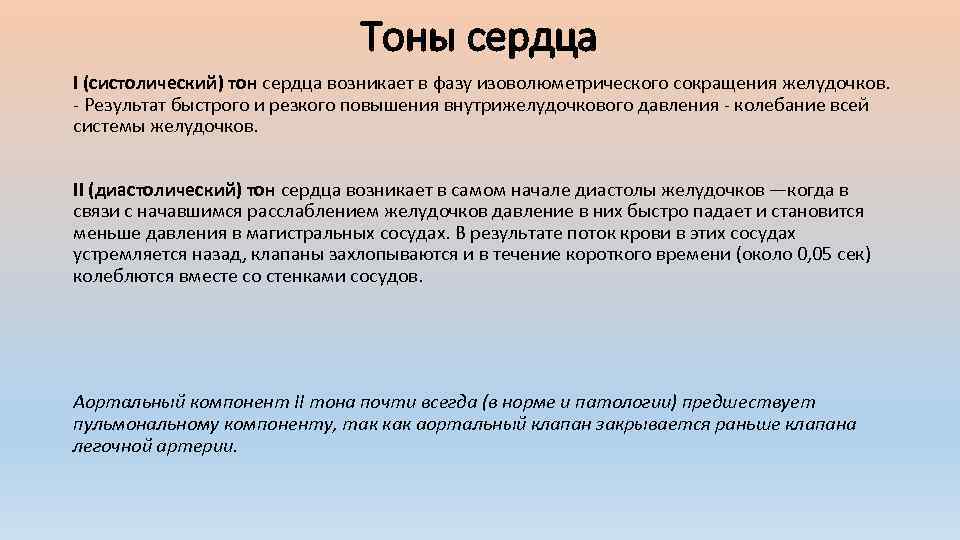 Тоны сердца

I (систолический) тон сердца возникает в фазу изоволюметрического сокращения желудочков. - Результат быстрого и резкого повышения внутрижелудочкового давления - колебание всей системы желудочков.

II (диастолический) тон сердца возникает в самом начале диастолы желудочков —когда в связи с начавшимся расслаблением желудочков давление в них быстро падает и становится меньше давления в магистральных сосудах. В результате поток крови в этих сосудах устремляется назад, клапаны захлопываются и в течение короткого времени (около 0,05 сек) колеблются вместе со стенками сосудов.

Аортальный компонент II тона почти всегда (в норме и патологии) предшествует пульмональному компоненту, так как аортальный клапан закрывается раньше клапана легочной артерии.